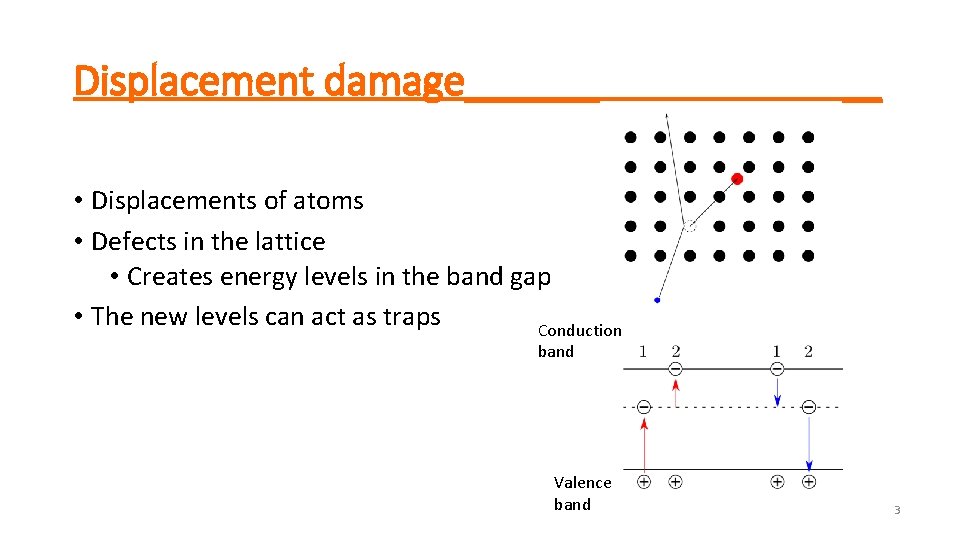 Displacement damage

• Displacements of atoms
• Defects in the lattice
  • Creates energy levels in the band gap
• The new levels can act as traps

Conduction band

1 2 1 2

Valence band

3